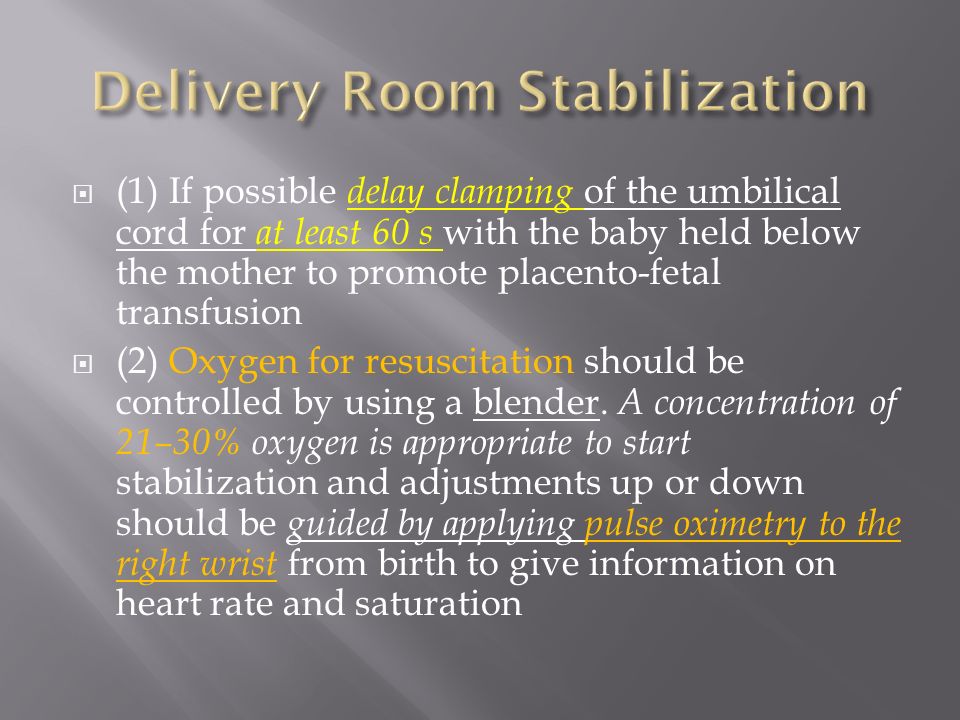 Delivery Room Stabilization

(1) If possible delay clamping of the umbilical cord for at least 60 s with the baby held below the mother to promote placento-fetal transfusion

(2) Oxygen for resuscitation should be controlled by using a blender. A concentration of 21–30% oxygen is appropriate to start stabilization and adjustments up or down should be guided by applying pulse oximetry to the right wrist from birth to give information on heart rate and saturation